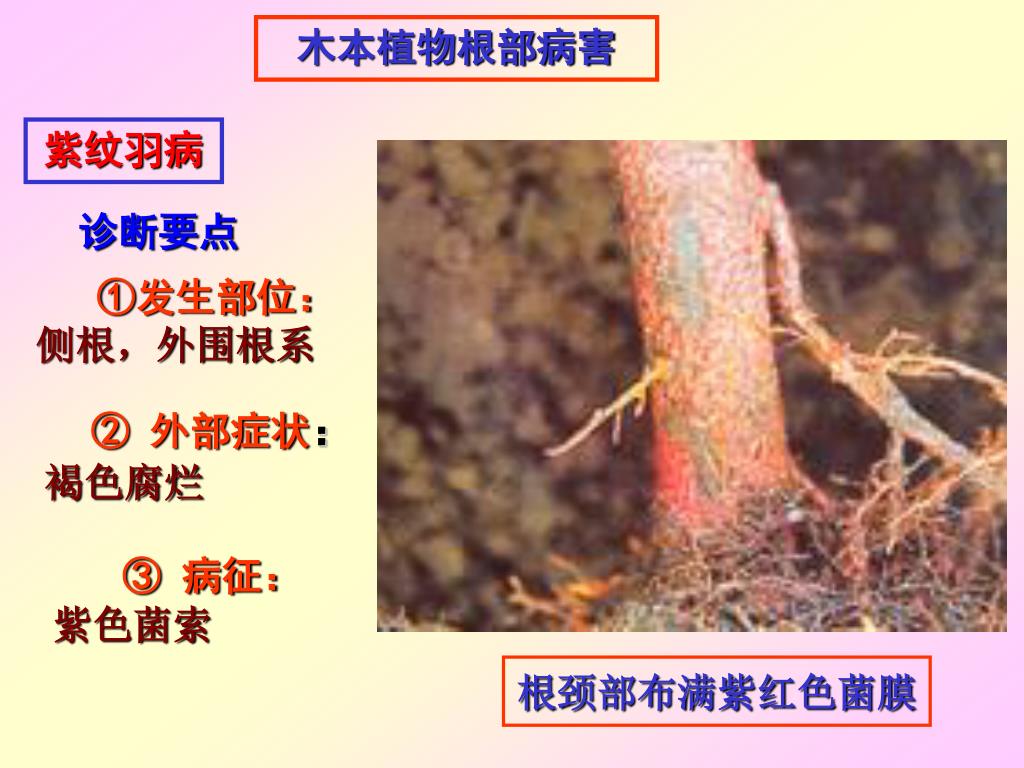 木本植物根部病害

紫纹羽病

诊断要点

①发生部位：
侧根，外围根系

② 外部症状：
褐色腐烂

③ 病征：
紫色菌索

根颈部布满紫红色菌膜